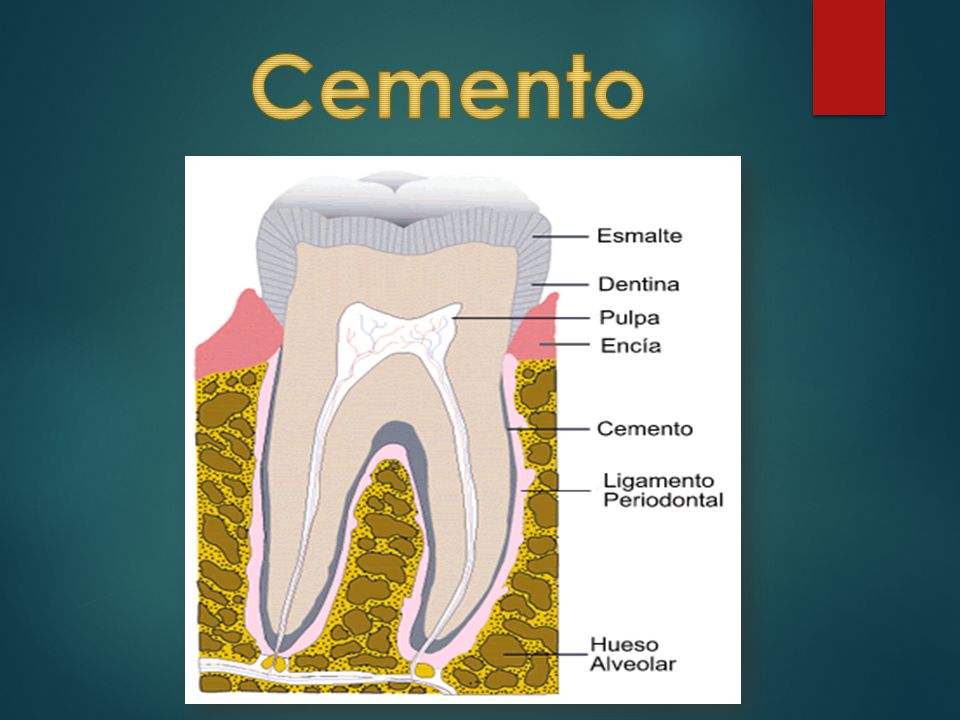 Cemento

Esmalte
Dentina
Pulpa
Encía
Cemento
Ligamento Periodontal
Hueso Alveolar